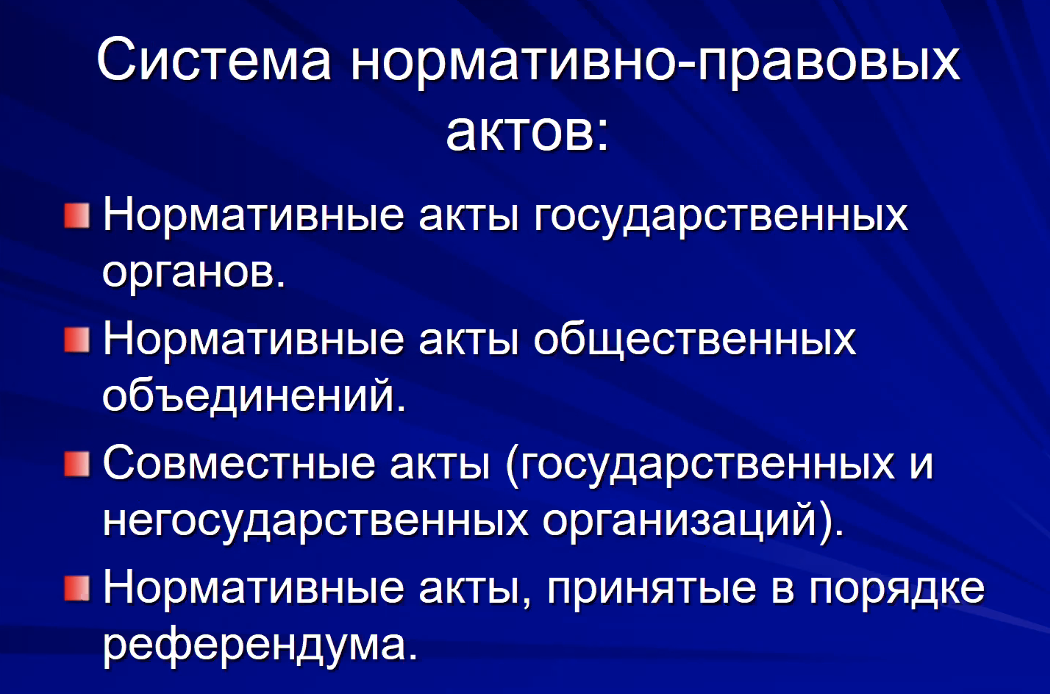 Система нормативно-правовых актов:

Нормативные акты государственных органов.

Нормативные акты общественных объединений.

Совместные акты (государственных и негосударственных организаций).

Нормативные акты, принятые в порядке референдума.